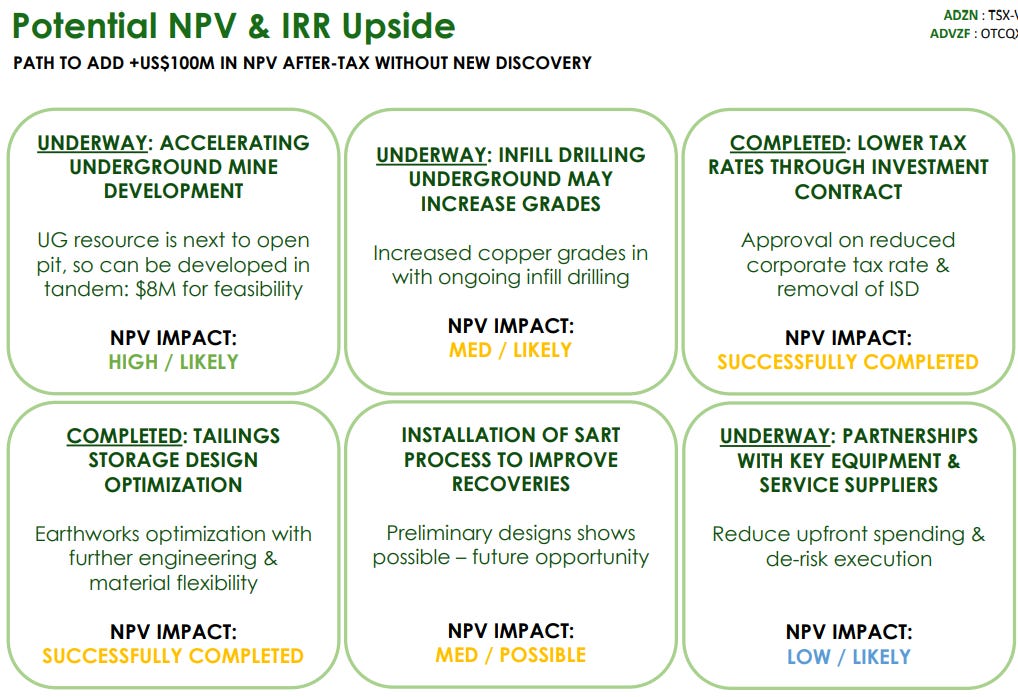 Potential NPV & IRR Upside

ADZN : TSX-V
ADVZF : OTCQX

PATH TO ADD +US$100M IN NPV AFTER-TAX WITHOUT NEW DISCOVERY

UNDERWAY: ACCELERATING UNDERGROUND MINE DEVELOPMENT

UG resource is next to open pit, so can be developed in tandem: $8M for feasibility

NPV IMPACT:
HIGH / LIKELY

UNDERWAY: INFILL DRILLING UNDERGROUND MAY INCREASE GRADES

Increased copper grades in with ongoing infill drilling

NPV IMPACT:
MED / LIKELY

COMPLETED: LOWER TAX RATES THROUGH INVESTMENT CONTRACT

Approval on reduced corporate tax rate & removal of ISD

NPV IMPACT:
SUCCESSFULLY COMPLETED

COMPLETED: TAILINGS STORAGE DESIGN OPTIMIZATION

Earthworks optimization with further engineering & material flexibility

NPV IMPACT:
SUCCESSFULLY COMPLETED

INSTALLATION OF SART PROCESS TO IMPROVE RECOVERIES

Preliminary designs shows possible – future opportunity

NPV IMPACT:
MED / POSSIBLE

UNDERWAY: PARTNERSHIPS WITH KEY EQUIPMENT & SERVICE SUPPLIERS

Reduce upfront spending & de-risk execution

NPV IMPACT:
LOW / LIKELY